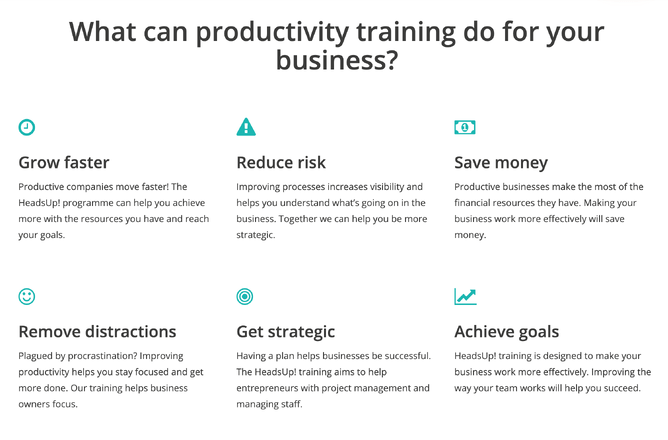 What can productivity training do for your business?

Grow faster

Productive companies move faster! The HeadsUp! programme can help you achieve more with the resources you have and reach your goals.

Reduce risk

Improving processes increases visibility and helps you understand what's going on in the business. Together we can help you be more strategic.

Save money

Productive businesses make the most of the financial resources they have. Making your business work more effectively will save money.

Remove distractions

Plagued by procrastination? Improving productivity helps you stay focused and get more done. Our training helps business owners focus.

Get strategic

Having a plan helps businesses be successful. The HeadsUp! training aims to help entrepreneurs with project management and managing staff.

Achieve goals

HeadsUp! training is designed to make your business work more effectively. Improving the way your team works will help you succeed.